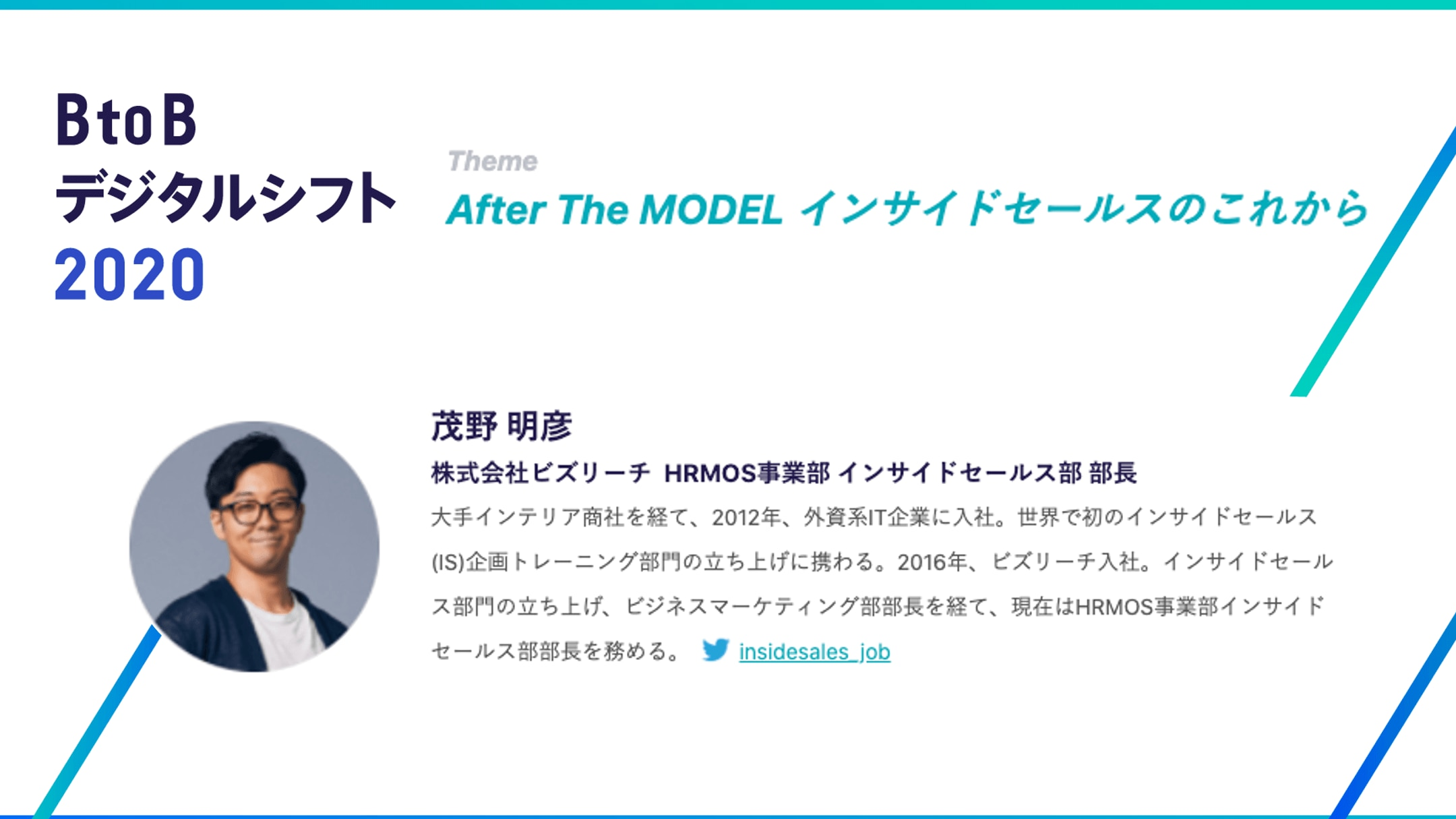 BtoB
デジタルシフト
2020

Theme
After The MODEL インサイドセールスのこれから

茂野 明彦
株式会社ビズリーチ HRMOS事業部 インサイドセールス部 部長

大手インテリア商社を経て、2012年、外資系IT企業に入社。世界で初のインサイドセールス(IS)企画トレーニング部門の立ち上げに携わる。2016年、ビズリーチ入社。インサイドセールス部門の立ち上げ、ビジネスマーケティング部部長を経て、現在はHRMOS事業部インサイドセールス部部長を務める。 insidesales_job